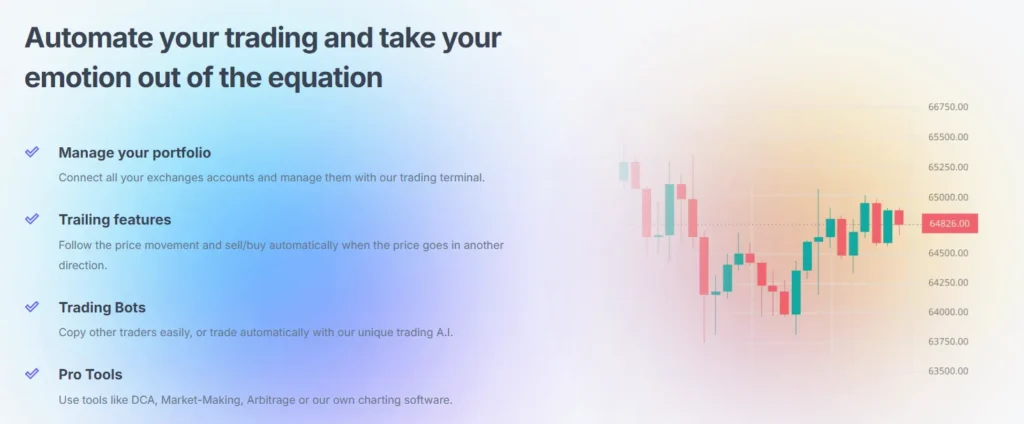 Automate your trading and take your emotion out of the equation

Manage your portfolio
Connect all your exchanges accounts and manage them with our trading terminal.

Trailing features
Follow the price movement and sell/buy automatically when the price goes in another direction.

Trading Bots
Copy other traders easily, or trade automatically with our unique trading A.I.

Pro Tools
Use tools like DCA, Market-Making, Arbitrage or our own charting software.

66750.00
65500.00
65250.00
65000.00
64826.00
64500.00
64250.00
64000.00
63750.00
63500.00